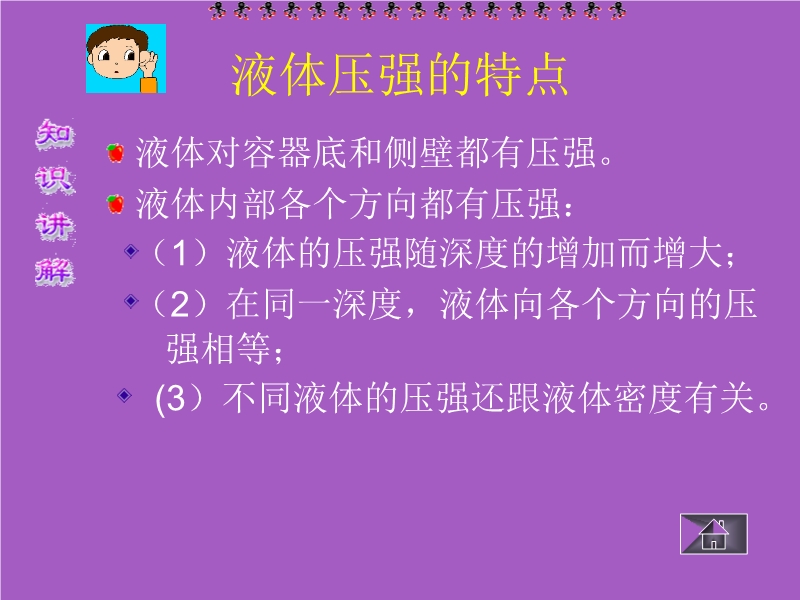 液体压强的特点

知识讲解

液体对容器底和侧壁都有压强。

液体内部各个方向都有压强：

（1）液体的压强随深度的增加而增大；

（2）在同一深度，液体向各个方向的压强相等；

(3）不同液体的压强还跟液体密度有关。